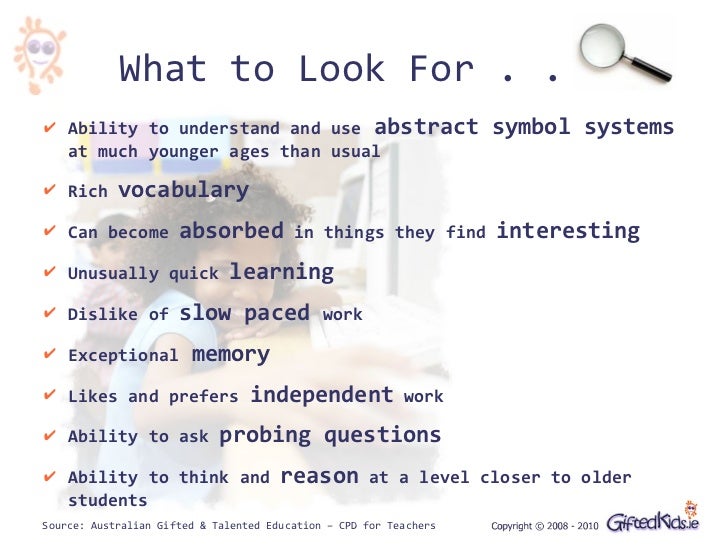 What to Look For . . .

✔ Ability to understand and use abstract symbol systems at much younger ages than usual

✔ Rich vocabulary

✔ Can become absorbed in things they find interesting

✔ Unusually quick learning

✔ Dislike of slow paced work

✔ Exceptional memory

✔ Likes and prefers independent work

✔ Ability to ask probing questions

✔ Ability to think and reason at a level closer to older students

Source: Australian Gifted & Talented Education – CPD for Teachers

Copyright © 2008 - 2010 GiftedKids.ie